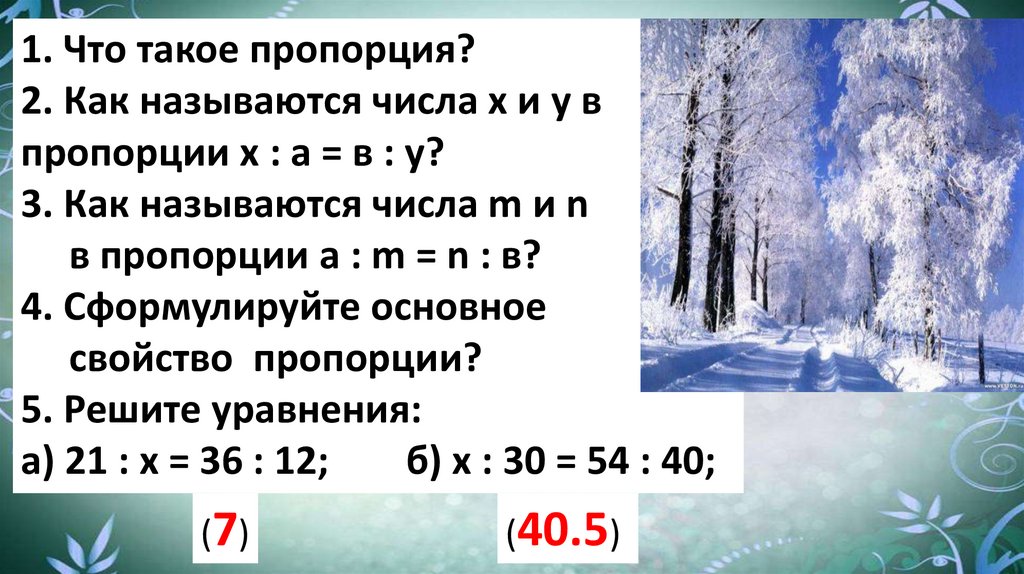 1. Что такое пропорция?
2. Как называются числа х и у в пропорции х : а = в : у?
3. Как называются числа m и n в пропорции а : m = n : в?
4. Сформулируйте основное свойство пропорции?
5. Решите уравнения:
а) 21 : х = 36 : 12; б) х : 30 = 54 : 40;
(7) (40.5)